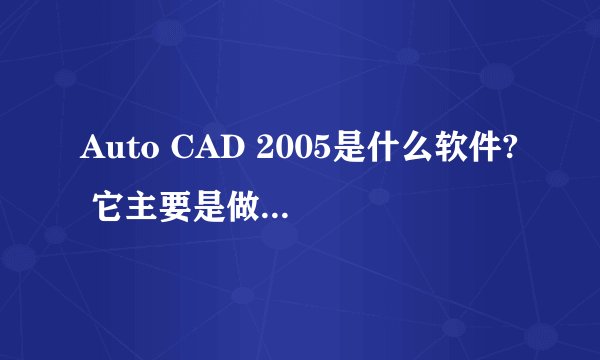 Auto CAD 2005是什么软件? 它主要是做...